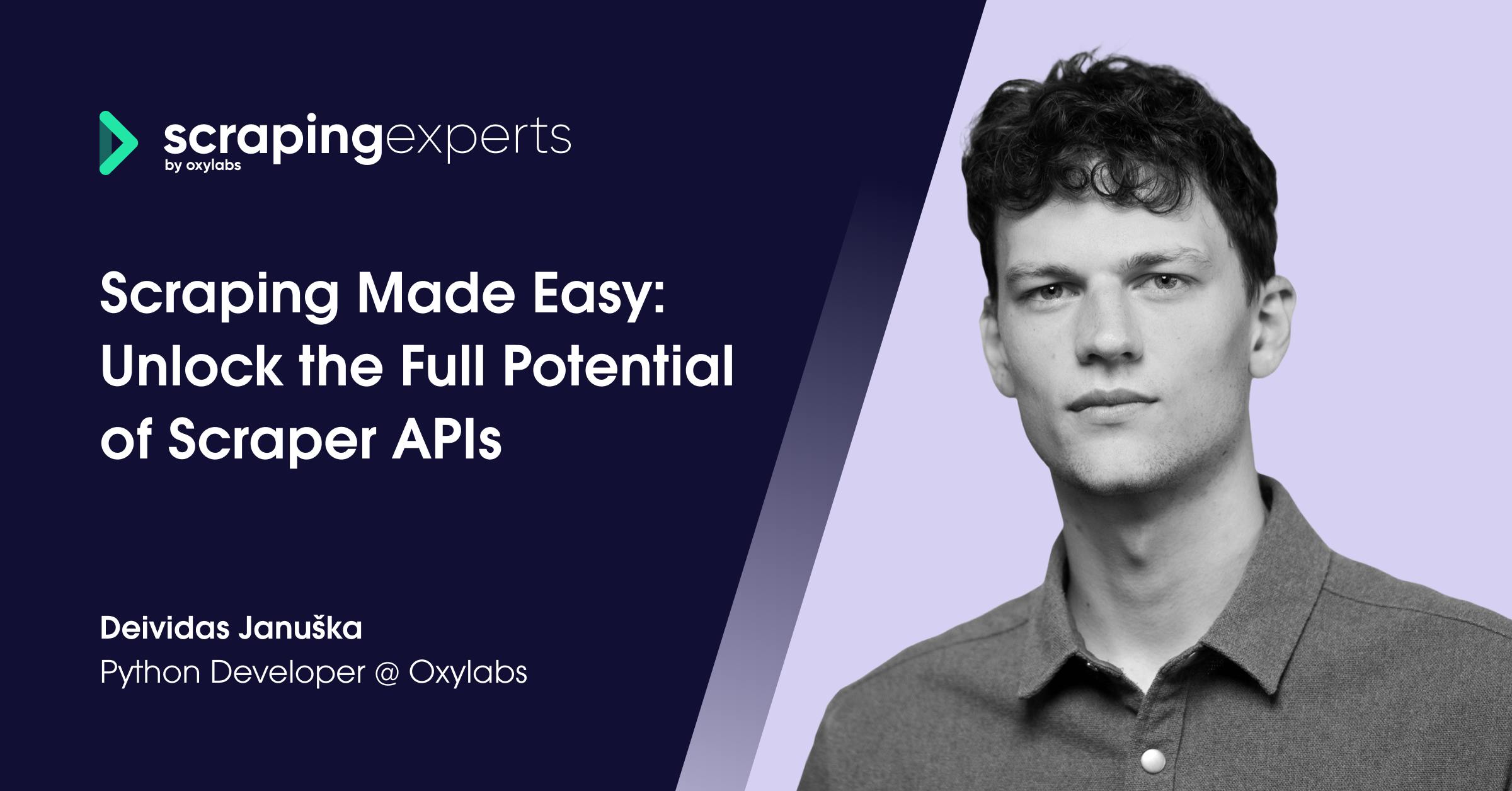 scrapingexperts
by oxylabs

Scraping Made Easy: Unlock the Full Potential of Scraper APIs

Deividas Januška
Python Developer @ Oxylabs